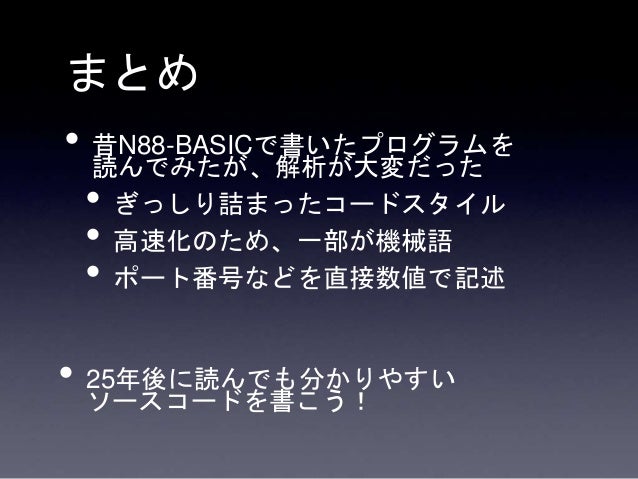 まとめ

• 昔N88-BASICで書いたプログラムを読んでみたが、解析が大変だった
  • ぎっしり詰まったコードスタイル
  • 高速化のため、一部が機械語
  • ポート番号などを直接数値で記述

• 25年後に読んでも分かりやすいソースコードを書こう！